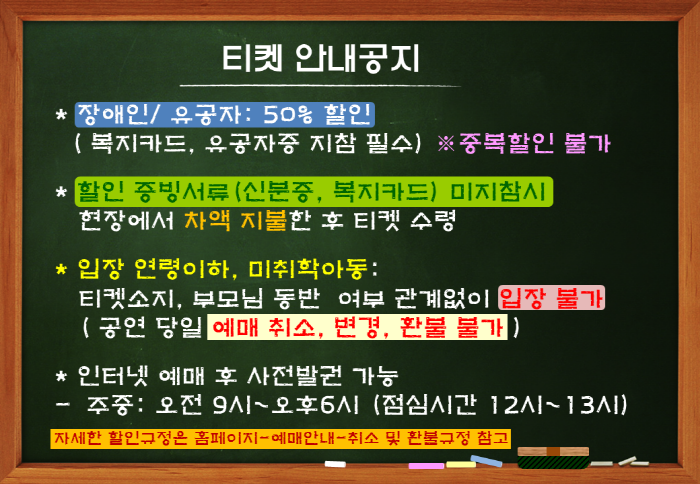 티켓 안내공지

* 장애인/ 유공자: 50% 할인
( 복지카드, 유공자증 지참 필수) ※중복할인 불가

* 할인 증빙서류(신분증, 복지카드) 미지참시
현장에서 차액 지불한 후 티켓 수령

* 입장 연령이하, 미취학아동:
티켓소지, 부모님 동반 여부 관계없이 입장 불가
( 공연 당일 예매 취소, 변경, 환불 불가 )

* 인터넷 예매 후 사전발권 가능
- 주중: 오전 9시~오후6시 (점심시간 12시~13시)

자세한 할인규정은 홈페이지-예매안내-취소 및 환불규정 참고